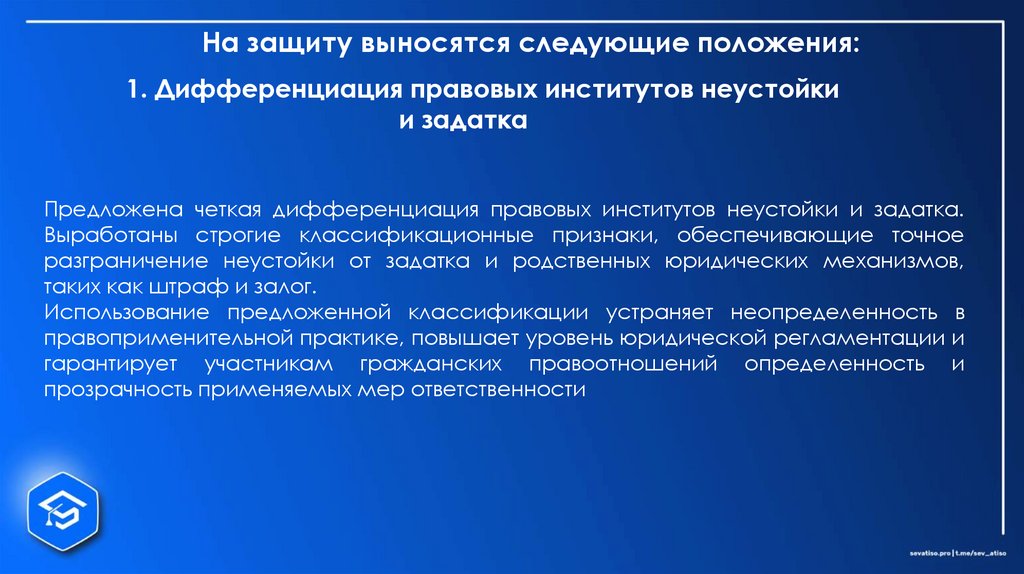 На защиту выносятся следующие положения:

1. Дифференциация правовых институтов неустойки и задатка

Предложена четкая дифференциация правовых институтов неустойки и задатка. Выработаны строгие классификационные признаки, обеспечивающие точное разграничение неустойки от задатка и родственных юридических механизмов, таких как штраф и залог.
Использование предложенной классификации устраняет неопределенность в правоприменительной практике, повышает уровень юридической регламентации и гарантирует участникам гражданских правоотношений определенность и прозрачность применяемых мер ответственности

sevatiso.pro | t.me/sev_atiso